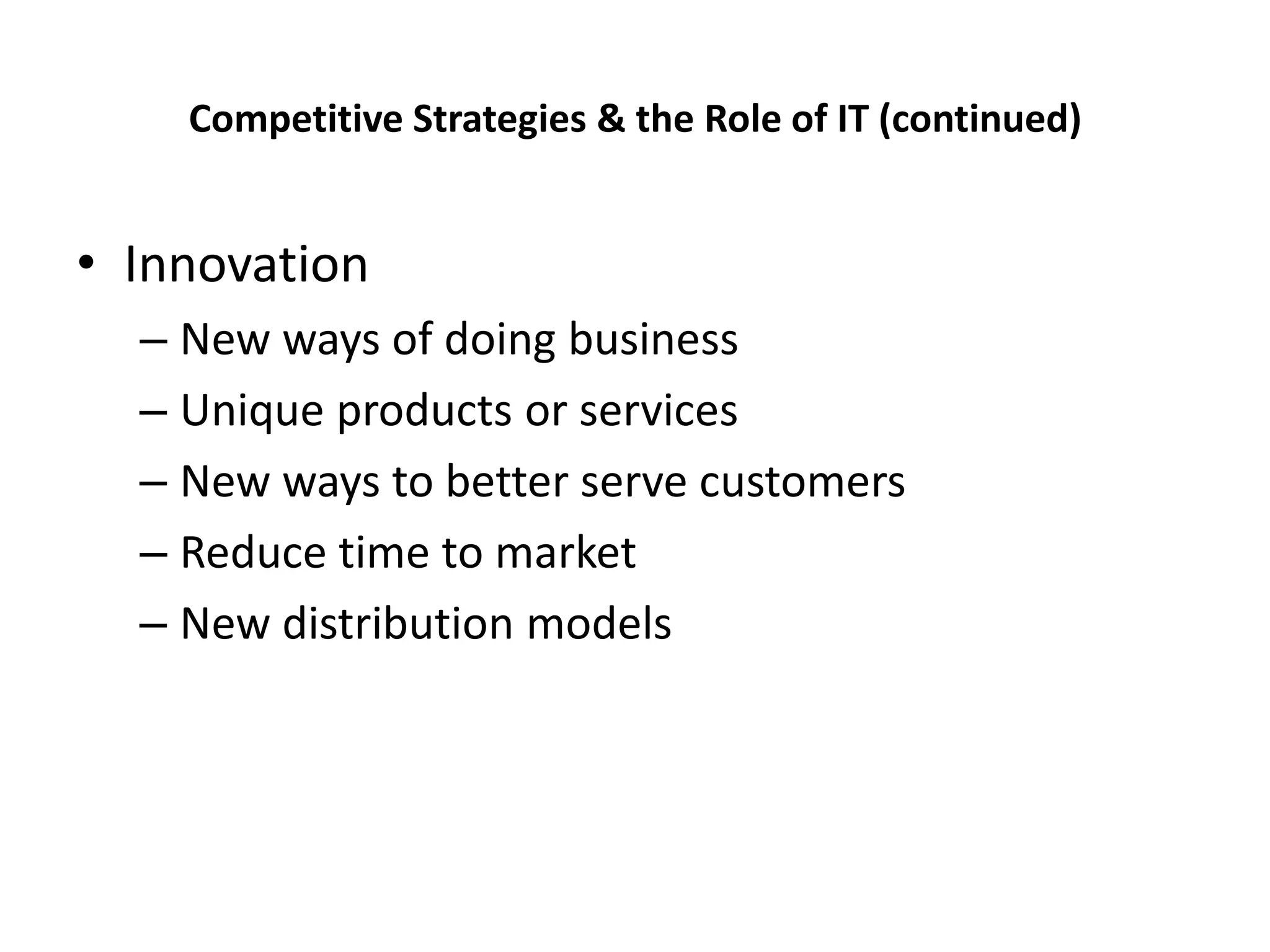 Competitive Strategies & the Role of IT (continued)

• Innovation
– New ways of doing business
– Unique products or services
– New ways to better serve customers
– Reduce time to market
– New distribution models